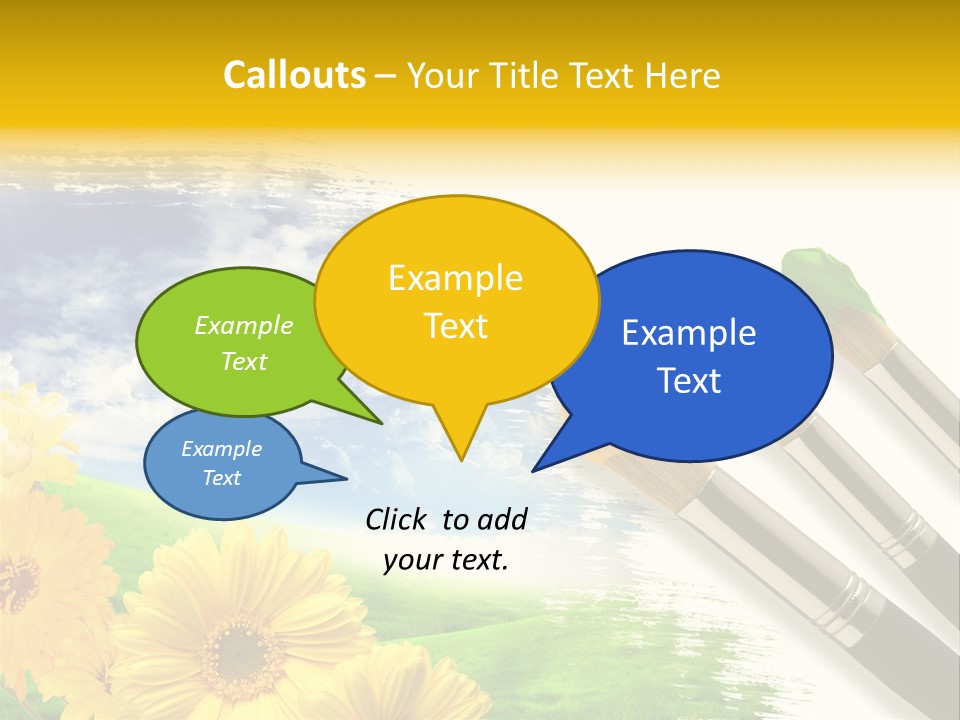 Callouts – Your Title Text Here

Example Text

Example Text

Example Text

Example Text

Click to add your text.